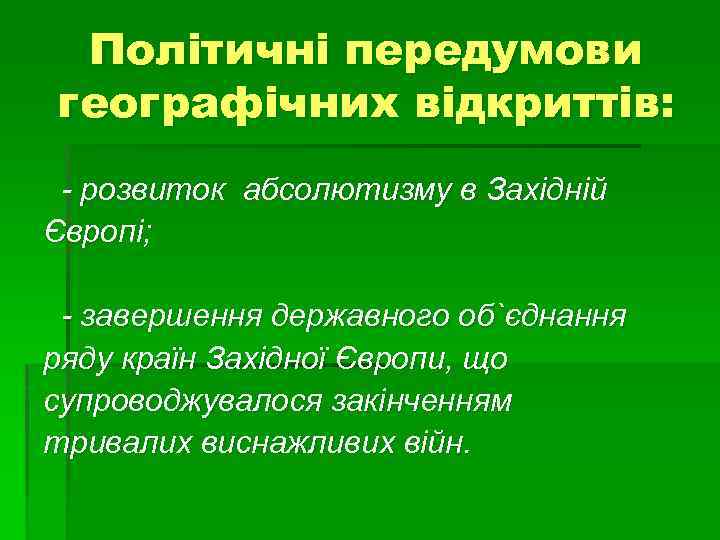 Політичні передумови географічних відкриттів:

- розвиток абсолютизму в Західній Європі;

- завершення державного об`єднання ряду країн Західної Європи, що супроводжувалося закінченням тривалих виснажливих війн.